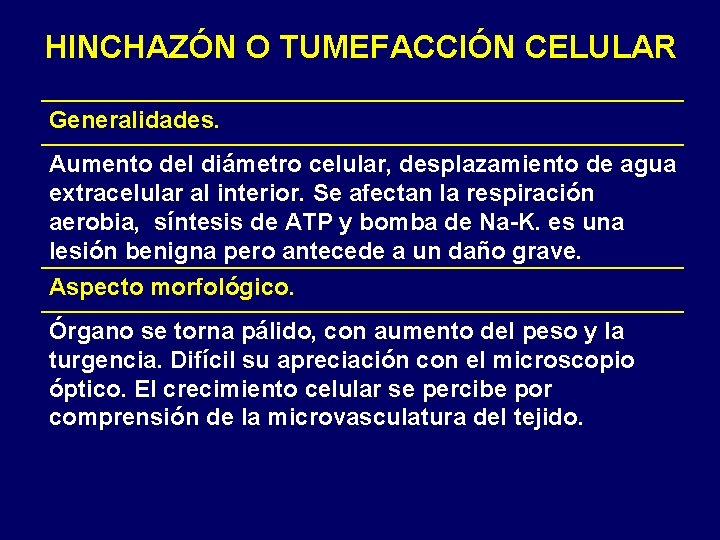 HINCHAZÓN O TUMEFACCIÓN CELULAR

Generalidades.

Aumento del diámetro celular, desplazamiento de agua extracelular al interior. Se afectan la respiración aerobia, síntesis de ATP y bomba de Na-K. es una lesión benigna pero antecede a un daño grave.

Aspecto morfológico.

Órgano se torna pálido, con aumento del peso y la turgencia. Difícil su apreciación con el microscopio óptico. El crecimiento celular se percibe por comprensión de la microvasculatura del tejido.